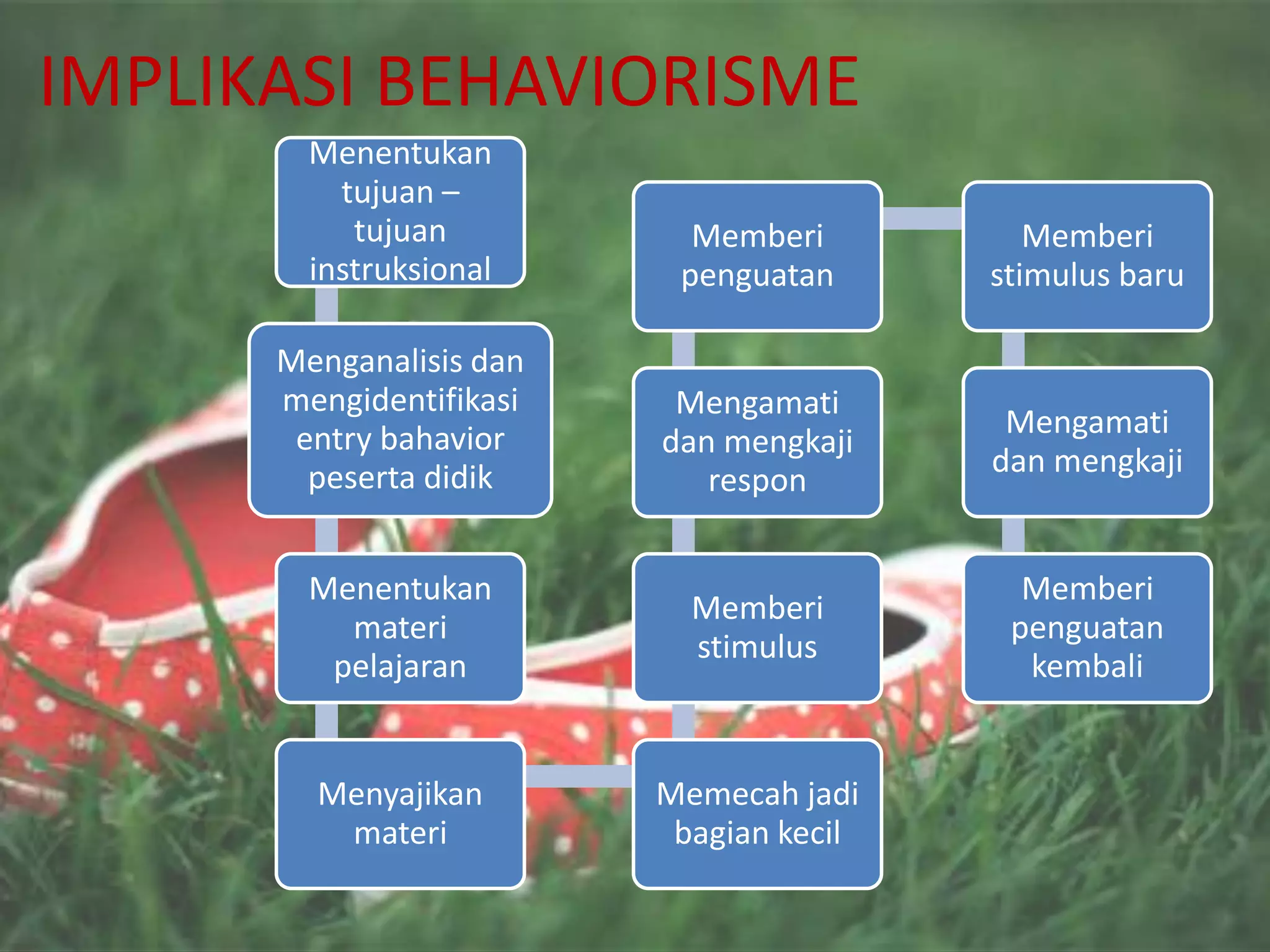 IMPLIKASI BEHAVIORISME

Menentukan tujuan – tujuan instruksional

Menganalisis dan mengidentifikasi entry bahavior peserta didik

Menentukan materi pelajaran

Menyajikan materi

Memecah jadi bagian kecil

Memberi stimulus

Mengamati dan mengkaji respon

Memberi penguatan

Memberi stimulus baru

Mengamati dan mengkaji

Memberi penguatan kembali